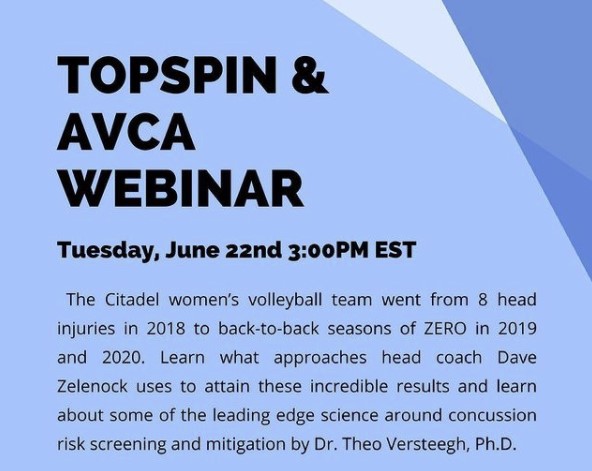 TOPSPIN & AVCA WEBINAR

Tuesday, June 22nd 3:00PM EST

The Citadel women's volleyball team went from 8 head injuries in 2018 to back-to-back seasons of ZERO in 2019 and 2020. Learn what approaches head coach Dave Zelenock uses to attain these incredible results and learn about some of the leading edge science around concussion risk screening and mitigation by Dr. Theo Versteegh, Ph.D.